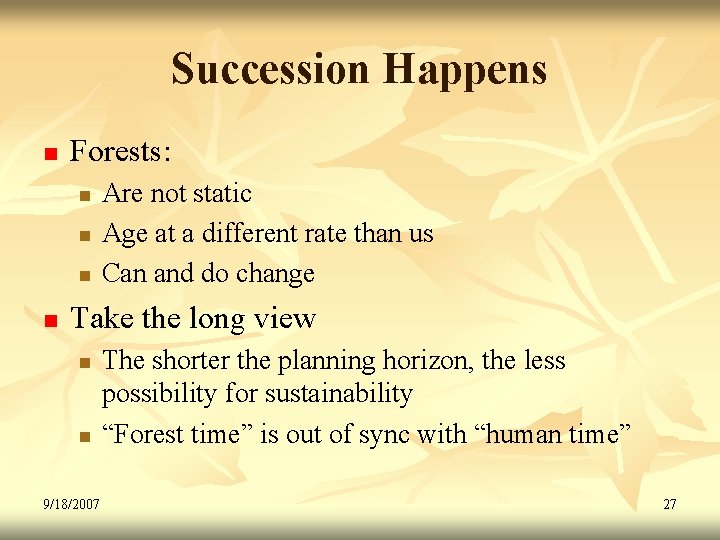 Succession Happens

- Forests:
  - Are not static
  - Age at a different rate than us
  - Can and do change
- Take the long view
  - The shorter the planning horizon, the less possibility for sustainability
  - “Forest time” is out of sync with “human time”

9/18/2007

27